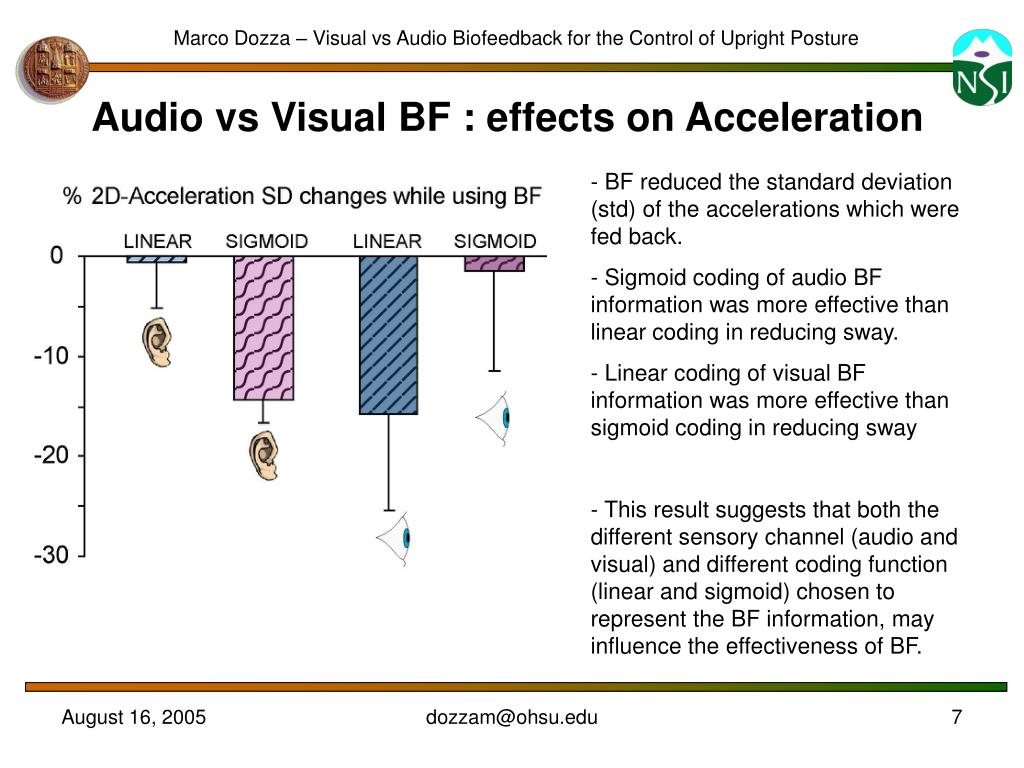 Marco Dozza – Visual vs Audio Biofeedback for the Control of Upright Posture

NSI

Audio vs Visual BF : effects on Acceleration

% 2D-Acceleration SD changes while using BF

LINEAR SIGMOID LINEAR SIGMOID

0

-10

-20

-30

- BF reduced the standard deviation (std) of the accelerations which were fed back.

- Sigmoid coding of audio BF information was more effective than linear coding in reducing sway.

- Linear coding of visual BF information was more effective than sigmoid coding in reducing sway

- This result suggests that both the different sensory channel (audio and visual) and different coding function (linear and sigmoid) chosen to represent the BF information, may influence the effectiveness of BF.

August 16, 2005 dozzam@ohsu.edu 7